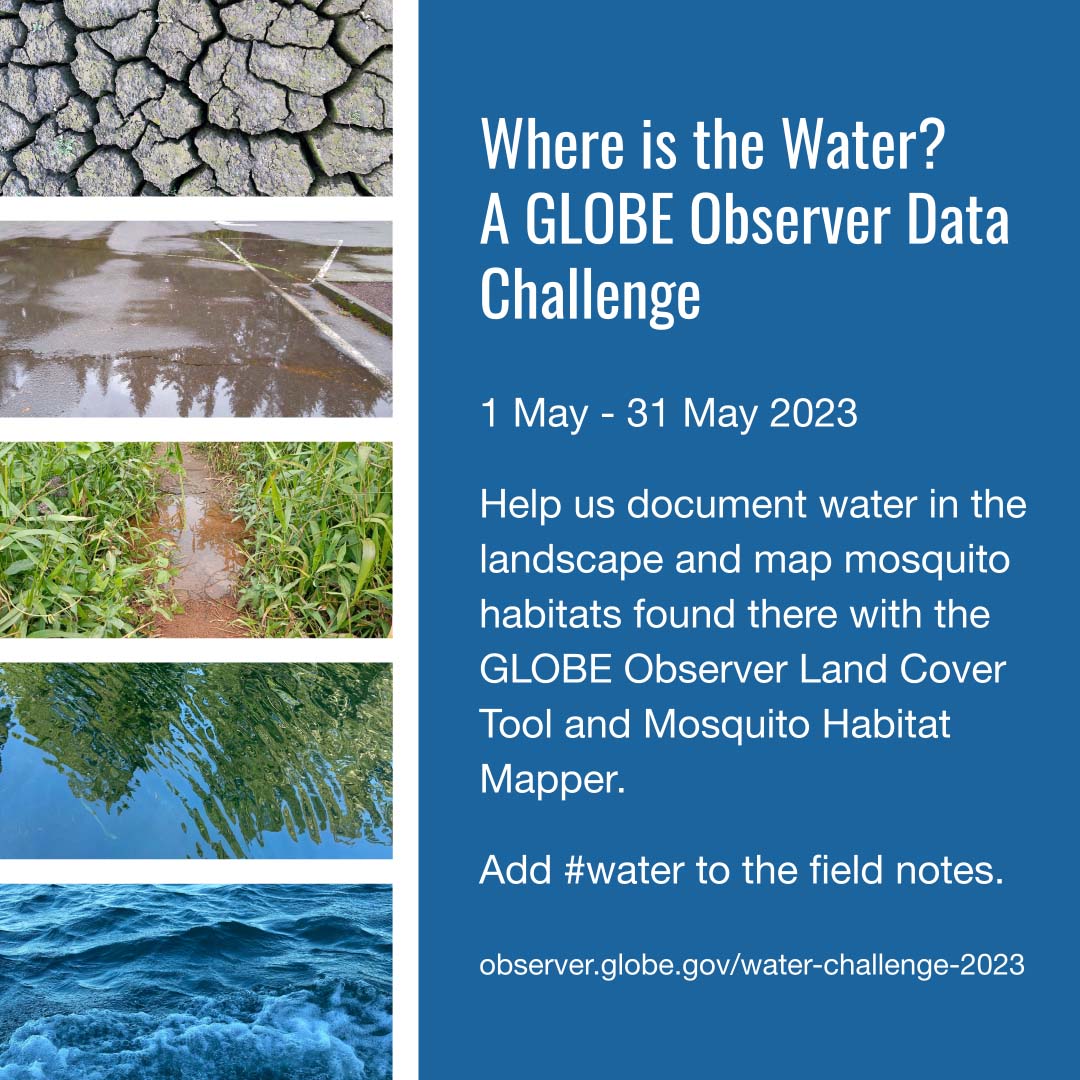 Where is the Water?
A GLOBE Observer Data Challenge

1 May - 31 May 2023

Help us document water in the landscape and map mosquito habitats found there with the GLOBE Observer Land Cover Tool and Mosquito Habitat Mapper.

Add #water to the field notes.

observer.globe.gov/water-challenge-2023